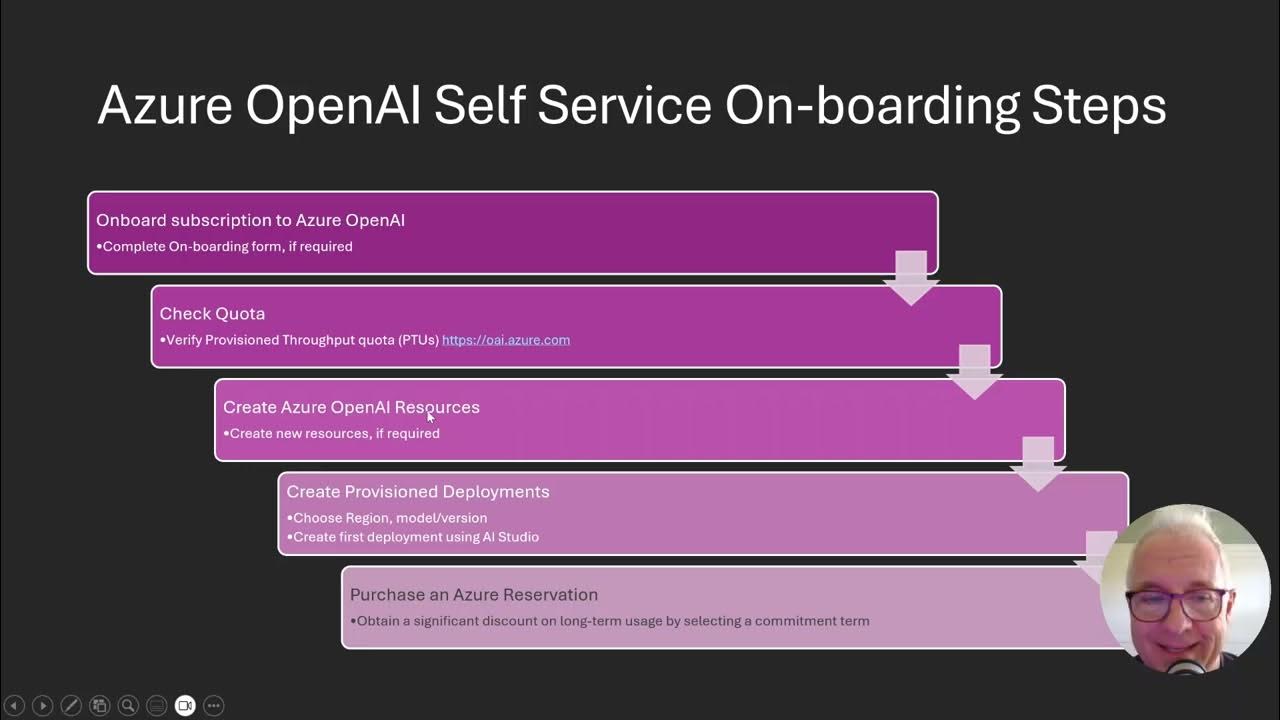 Azure OpenAI Self Service On-boarding Steps

Onboard subscription to Azure OpenAI
•Complete On-boarding form, if required

Check Quota
•Verify Provisioned Throughput quota (PTUs) https://oai.azure.com

Create Azure OpenAI Resources
•Create new resources, if required

Create Provisioned Deployments
•Choose Region, model/version
•Create first deployment using AI Studio

Purchase an Azure Reservation
•Obtain a significant discount on long-term usage by selecting a commitment term